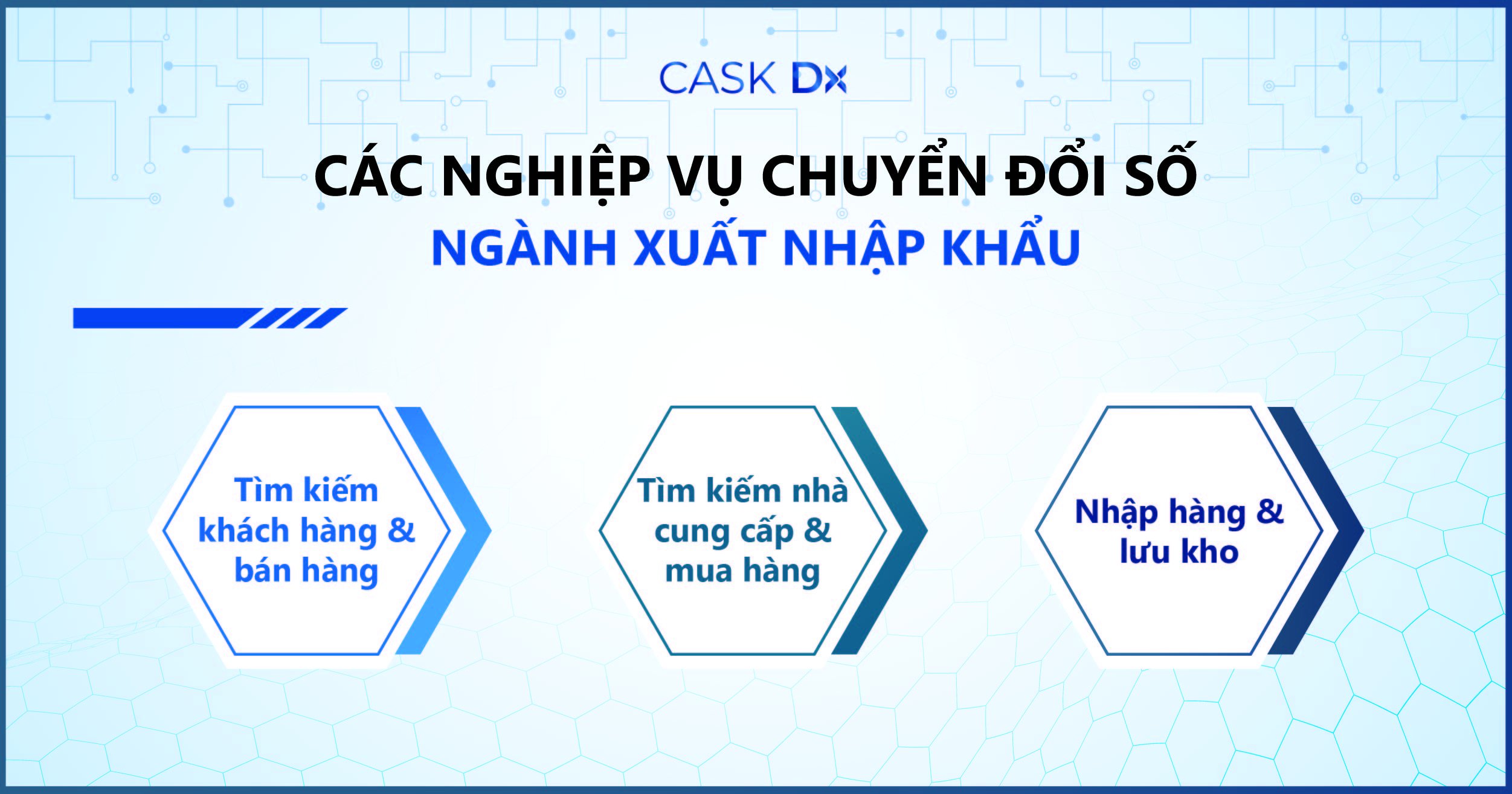 CASK DX

CÁC NGHIỆP VỤ CHUYỂN ĐỔI SỐ
NGÀNH XUẤT NHẬP KHẨU

Tìm kiếm khách hàng & bán hàng

Tìm kiếm nhà cung cấp & mua hàng

Nhập hàng & lưu kho